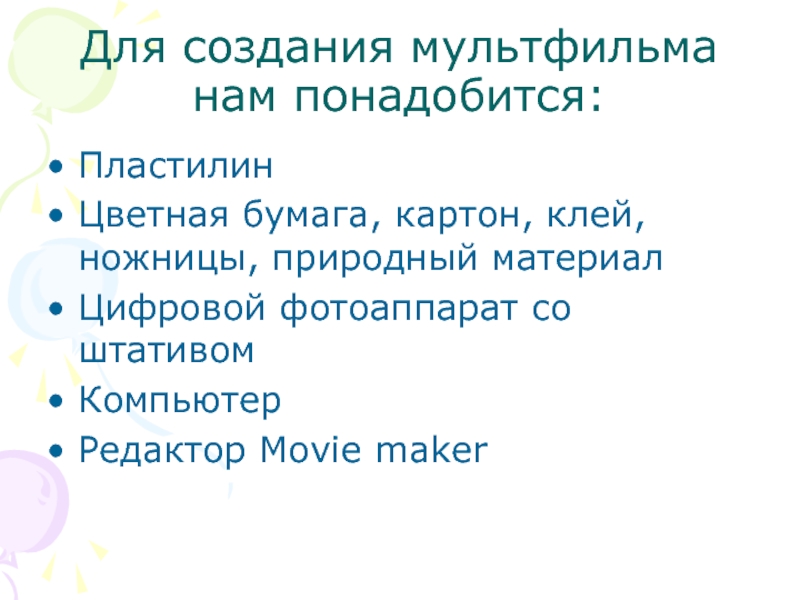 Для создания мультфильма нам понадобится:

• Пластилин
• Цветная бумага, картон, клей, ножницы, природный материал
• Цифровой фотоаппарат со штативом
• Компьютер
• Редактор Movie maker